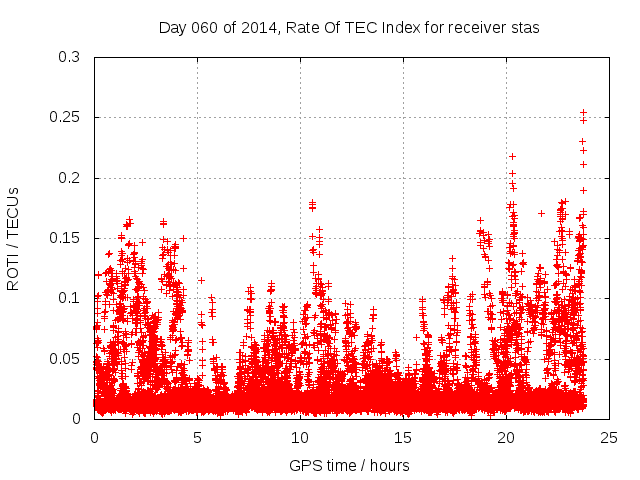 Day 060 of 2014, Rate Of TEC Index for receiver stas

ROTI / TECUs

0.3
0.25
0.2
0.15
0.1
0.05
0

0
5
10
15
20
25

GPS time / hours